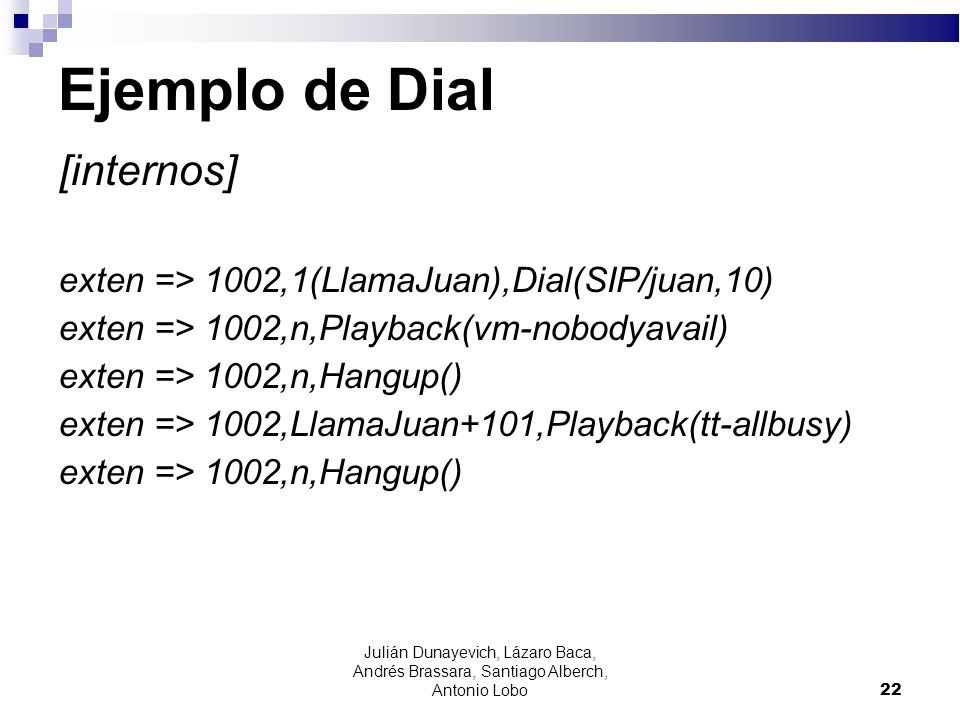 Ejemplo de Dial

[internos]

exten => 1002,1(LlamaJuan),Dial(SIP/juan,10)
exten => 1002,n,Playback(vm-nobodyavail)
exten => 1002,n,Hangup()
exten => 1002,LlamaJuan+101,Playback(tt-allbusy)
exten => 1002,n,Hangup()

Julián Dunayevich, Lázaro Baca, Andrés Brassara, Santiago Alberch, Antonio Lobo

22